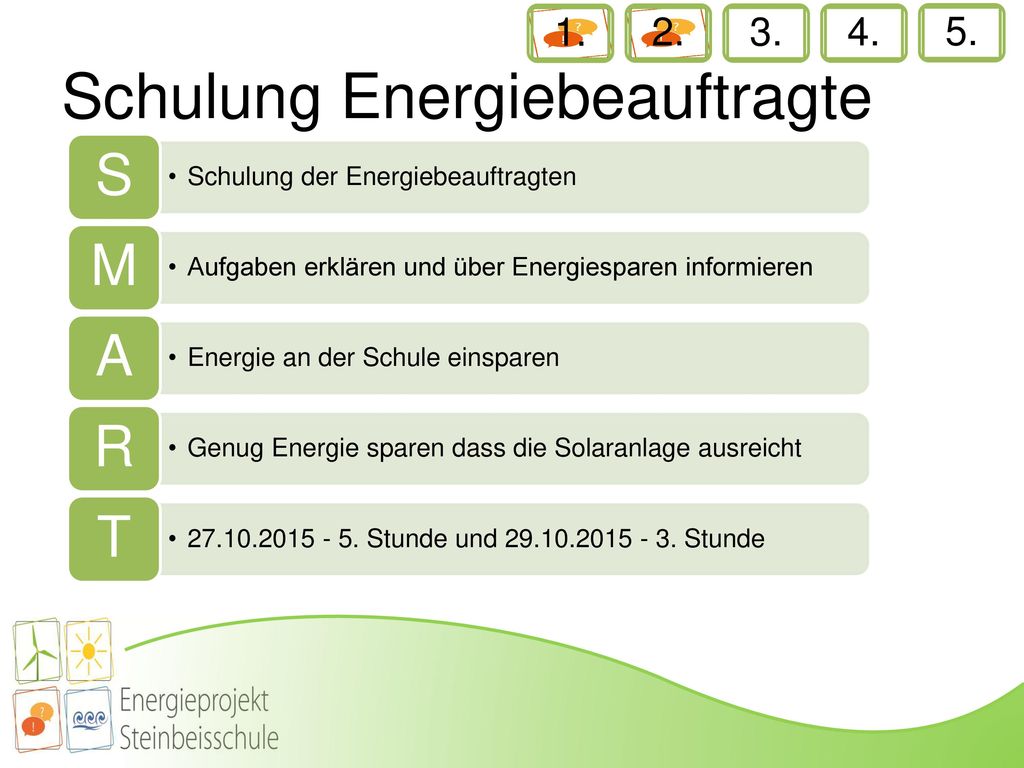 1. 2. 3. 4. 5.

Schulung Energiebeauftragte

S
• Schulung der Energiebeauftragten

M
• Aufgaben erklären und über Energiesparen informieren

A
• Energie an der Schule einsparen

R
• Genug Energie sparen dass die Solaranlage ausreicht

T
• 27.10.2015 - 5. Stunde und 29.10.2015 - 3. Stunde

Energieprojekt Steinbeisschule